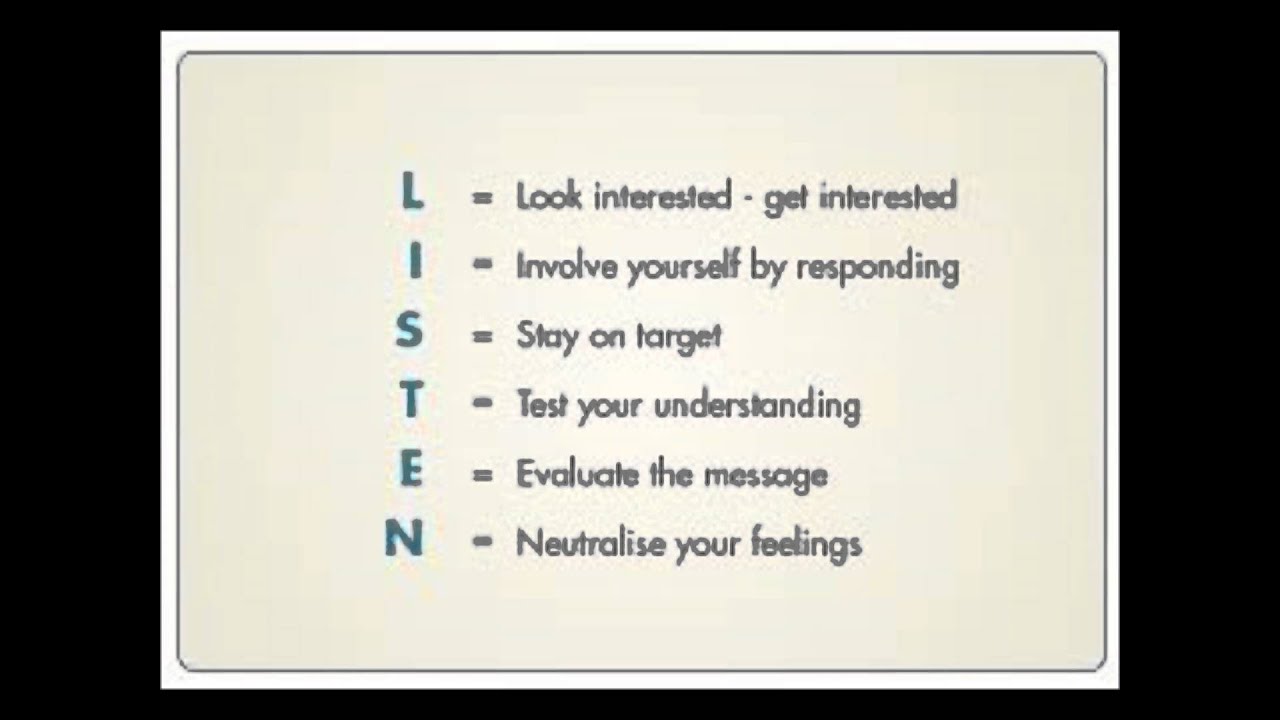 L = Look interested - get interested

I = Involve yourself by responding

S = Stay on target

T = Test your understanding

E = Evaluate the message

N = Neutralise your feelings